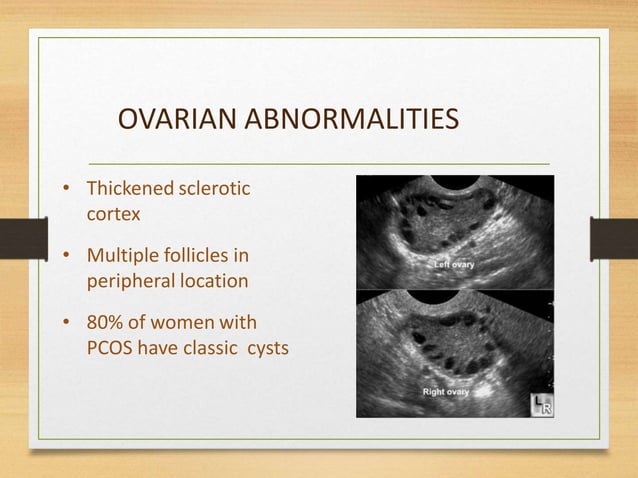 OVARIAN ABNORMALITIES

• Thickened sclerotic cortex

• Multiple follicles in peripheral location

• 80% of women with PCOS have classic cysts

Left ovary

Right ovary

L R